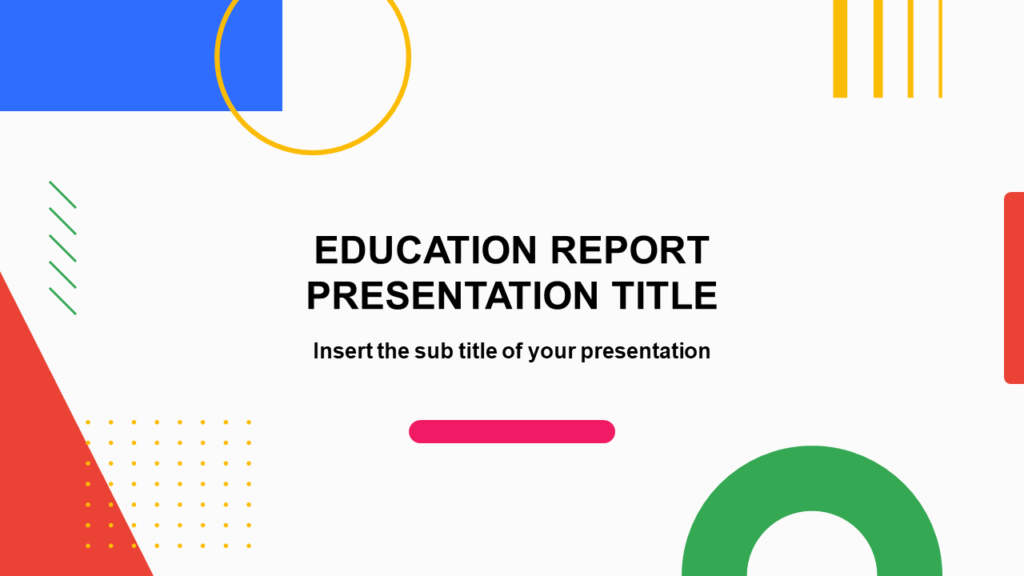 EDUCATION REPORT PRESENTATION TITLE

Insert the sub title of your presentation